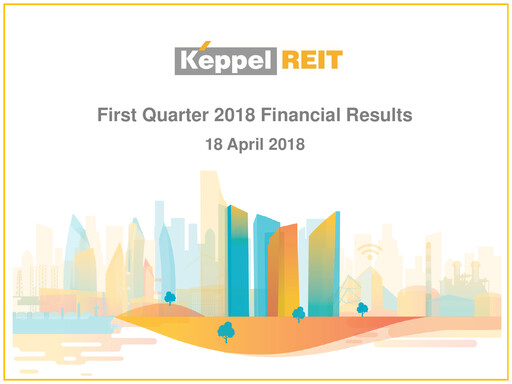 Keppel REIT

First Quarter 2018 Financial Results

18 April 2018